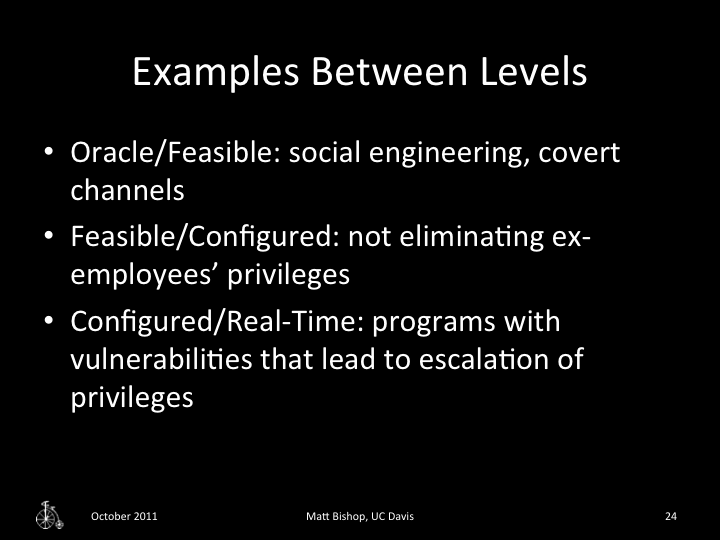 Examples Between Levels

• Oracle/Feasible: social engineering, covert channels

• Feasible/Configured: not eliminating ex-employees' privileges

• Configured/Real-Time: programs with vulnerabilities that lead to escalation of privileges

October 2011

Matt Bishop, UC Davis

24